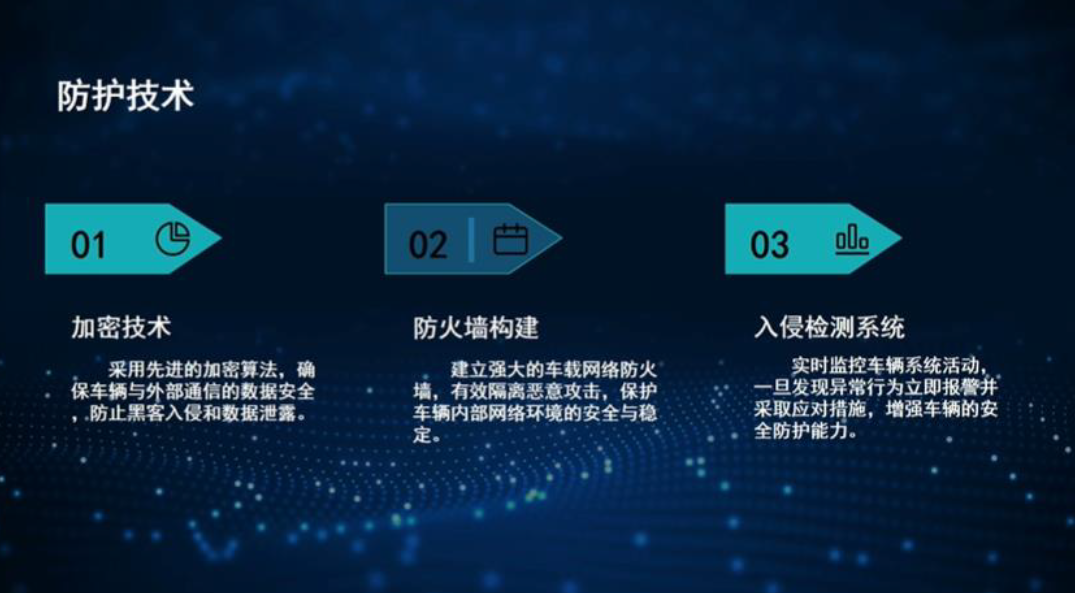 防护技术

01

加密技术

采用先进的加密算法，确保车辆与外部通信的数据安全，防止黑客入侵和数据泄露。

02

防火墙构建

建立强大的车载网络防火墙，有效隔离恶意攻击，保护车辆内部网络环境的安全与稳定。

03

入侵检测系统

实时监控车辆系统活动，一旦发现异常行为立即报警并采取应对措施，增强车辆的安全防护能力。